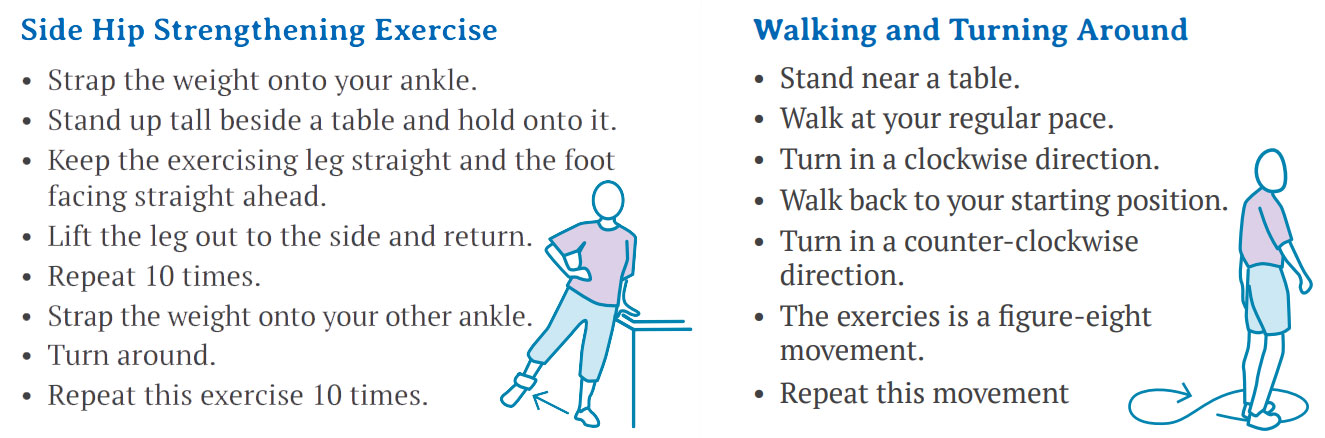 Side Hip Strengthening Exercise

• Strap the weight onto your ankle.
• Stand up tall beside a table and hold onto it.
• Keep the exercising leg straight and the foot facing straight ahead.
• Lift the leg out to the side and return.
• Repeat 10 times.
• Strap the weight onto your other ankle.
• Turn around.
• Repeat this exercise 10 times.

Walking and Turning Around

• Stand near a table.
• Walk at your regular pace.
• Turn in a clockwise direction.
• Walk back to your starting position.
• Turn in a counter-clockwise direction.
• The exercies is a figure-eight movement.
• Repeat this movement